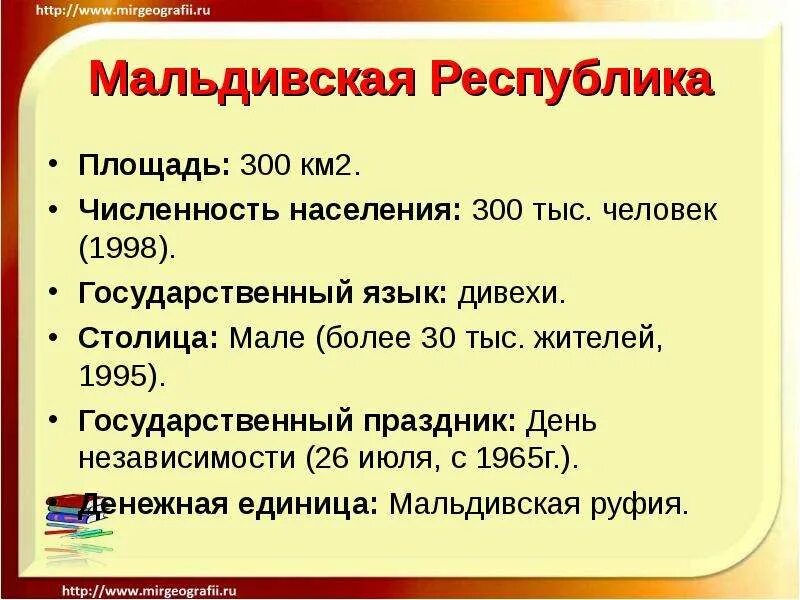 http://www.mirgeografii.ru

Мальдивская Республика

• Площадь: 300 км2.
• Численность населения: 300 тыс. человек (1998).
• Государственный язык: дивехи.
• Столица: Мале (более 30 тыс. жителей, 1995).
• Государственный праздник: День независимости (26 июля, с 1965г.).
• Денежная единица: Мальдивская руфия.

http://www.mirgeografii.ru